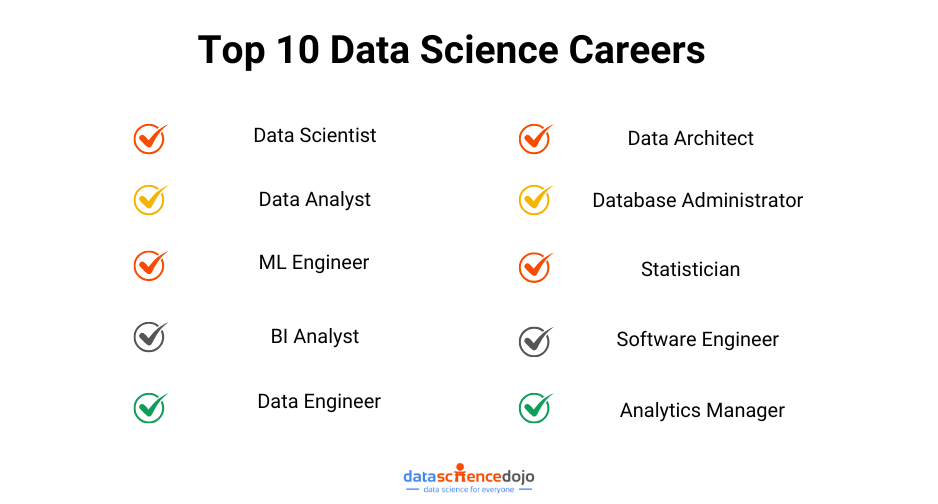 Top 10 Data Science Careers

Data Scientist

Data Analyst

ML Engineer

BI Analyst

Data Engineer

Data Architect

Database Administrator

Statistician

Software Engineer

Analytics Manager

datasciencedojo
data science for everyone